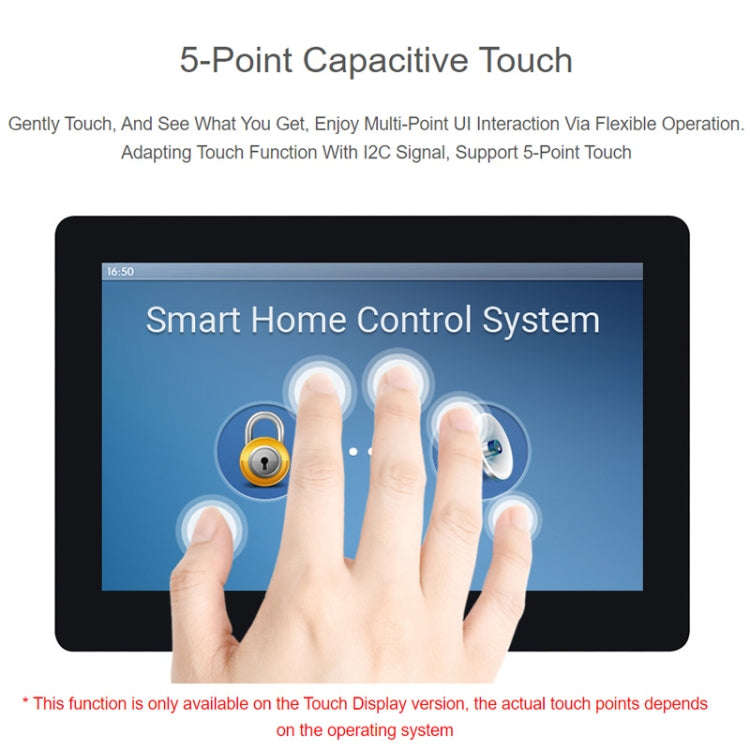 5-Point Capacitive Touch

Gently Touch, And See What You Get, Enjoy Multi-Point UI Interaction Via Flexible Operation. Adapting Touch Function With I2C Signal, Support 5-Point Touch

16:50

Smart Home Control System

* This function is only available on the Touch Display version, the actual touch points depends on the operating system